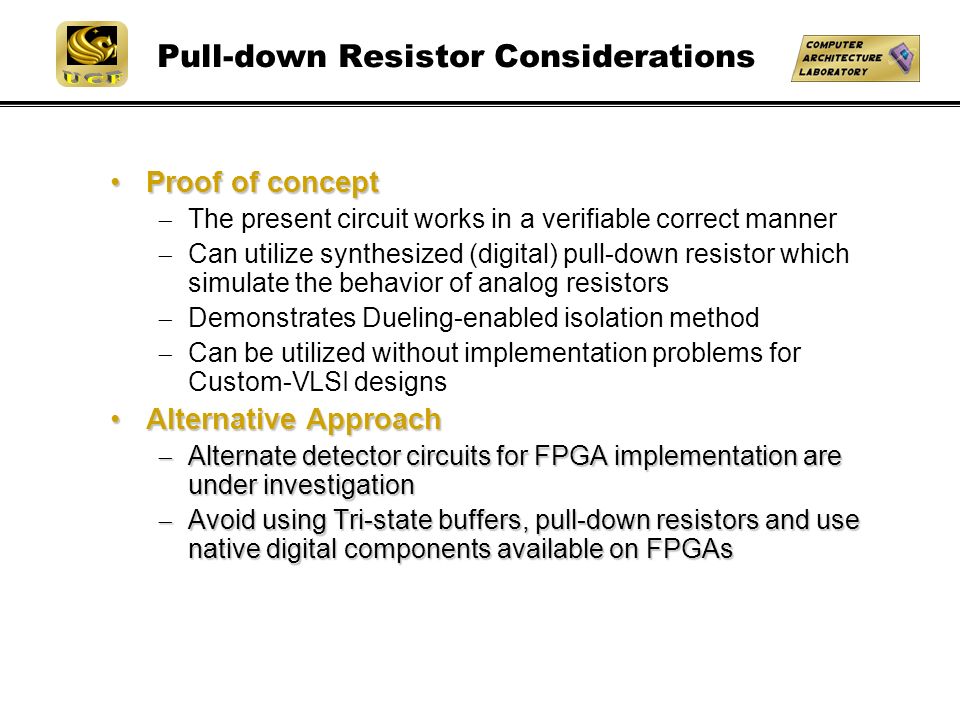 UCF

Pull-down Resistor Considerations

COMPUTER ARCHITECTURE LABORATORY

• Proof of concept
– The present circuit works in a verifiable correct manner
– Can utilize synthesized (digital) pull-down resistor which simulate the behavior of analog resistors
– Demonstrates Dueling-enabled isolation method
– Can be utilized without implementation problems for Custom-VLSI designs

• Alternative Approach
– Alternate detector circuits for FPGA implementation are under investigation
– Avoid using Tri-state buffers, pull-down resistors and use native digital components available on FPGAs